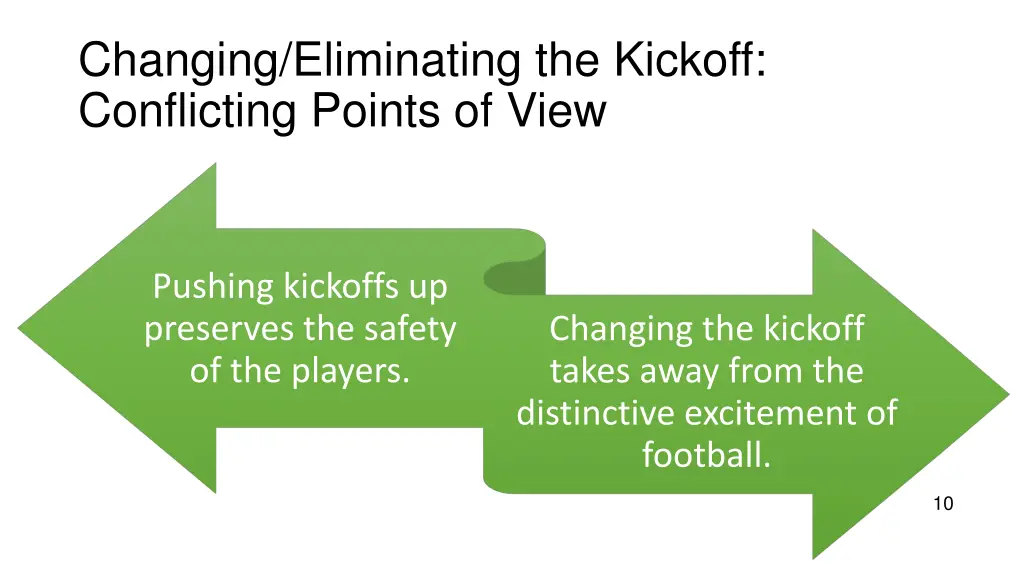 Changing/Eliminating the Kickoff: Conflicting Points of View

Pushing kickoffs up preserves the safety of the players.

Changing the kickoff takes away from the distinctive excitement of football.

10